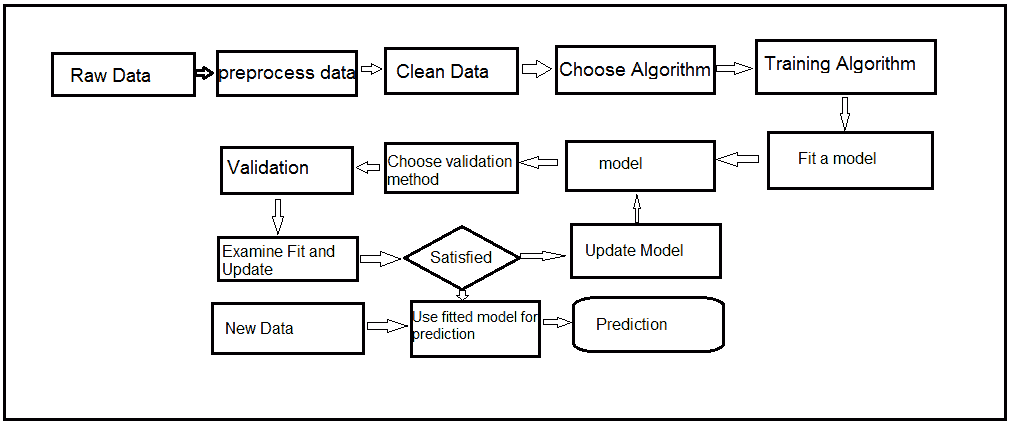 Raw Data

preprocess data

Clean Data

Choose Algorithm

Training Algorithm

Fit a model

model

Choose validation method

Validation

Examine Fit and Update

Satisfied

Update Model

New Data

Use fitted model for prediction

Prediction